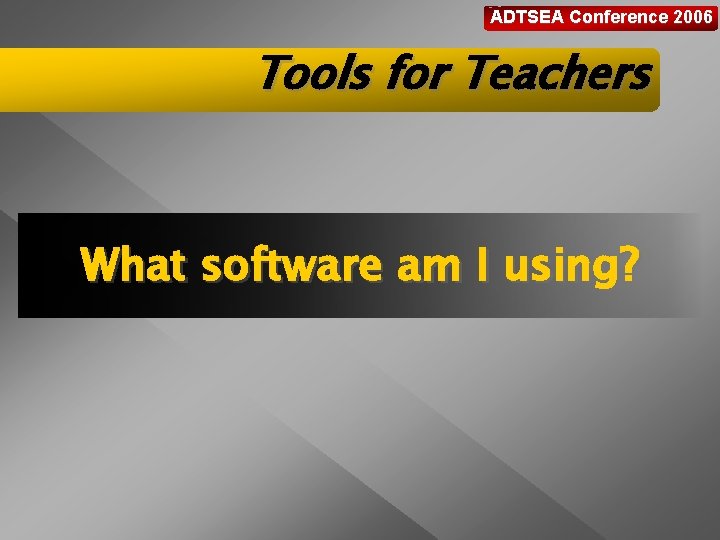 ADTSEA Conference 2006

Tools for Teachers

What software am I using?